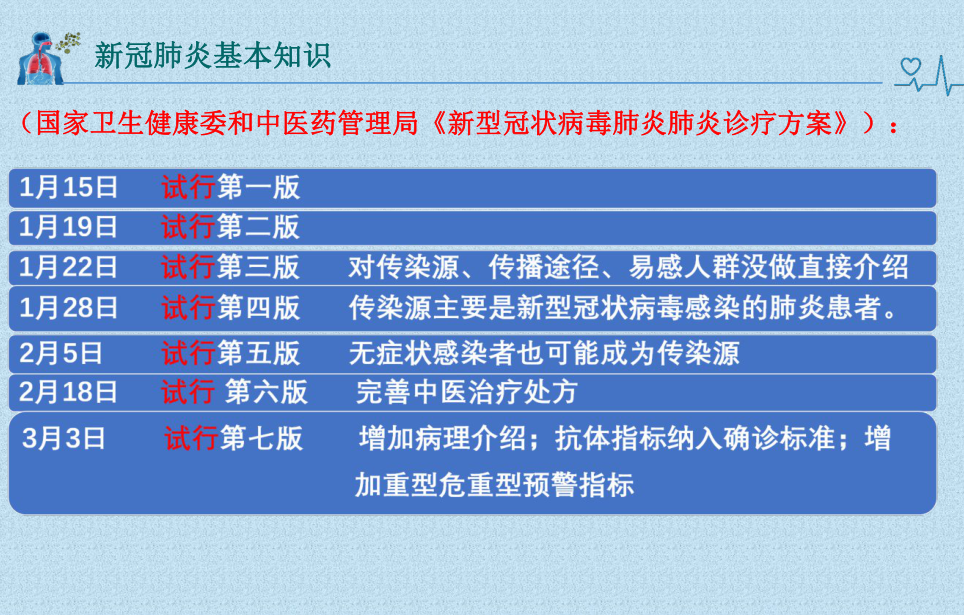 新冠肺炎基本知识

（国家卫生健康委和中医药管理局《新型冠状病毒肺炎肺炎诊疗方案》）：

1月15日　试行第一版

1月19日　试行第二版

1月22日　试行第三版　对传染源、传播途径、易感人群没做直接介绍

1月28日　试行第四版　传染源主要是新型冠状病毒感染的肺炎患者。

2月5日　试行第五版　无症状感染者也可能成为传染源

2月18日　试行 第六版　完善中医治疗处方

3月3日　试行第七版　增加病理介绍；抗体指标纳入确诊标准；增加重型危重型预警指标